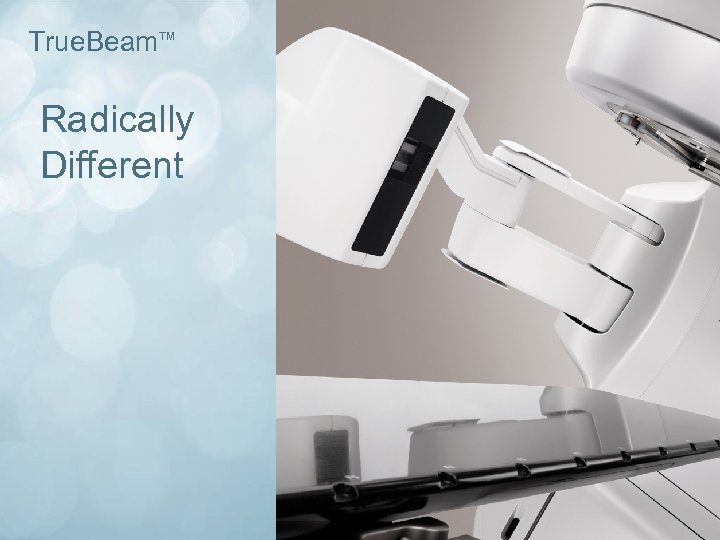 TrueBeam™

Radically Different